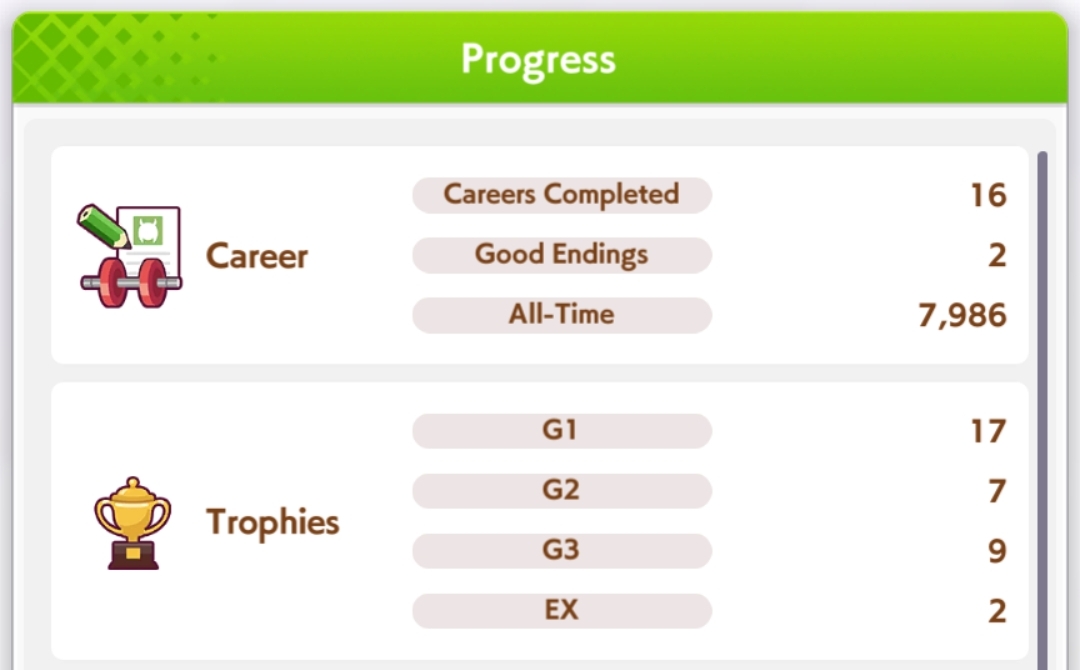 Progress

Career

Careers Completed 16

Good Endings 2

All-Time 7,986

Trophies

G1 17

G2 7

G3 9

EX 2